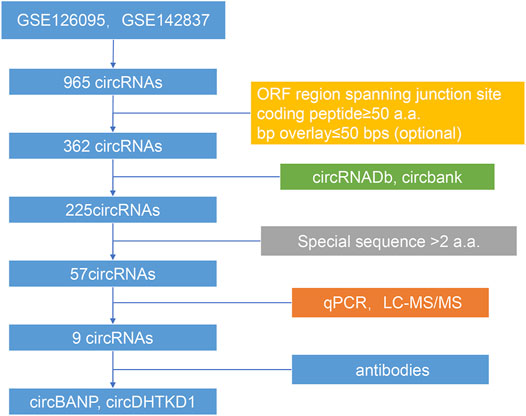 GSE126095， GSE142837

965 circRNAs

ORF region spanning junction site
coding peptide≥50 a.a.
bp overlay≤50 bps (optional)

362 circRNAs

circRNADb, circbank

225circRNAs

Special sequence >2 a.a.

57circRNAs

qPCR， LC-MS/MS

9 circRNAs

antibodies

circBANP, circDHTKD1